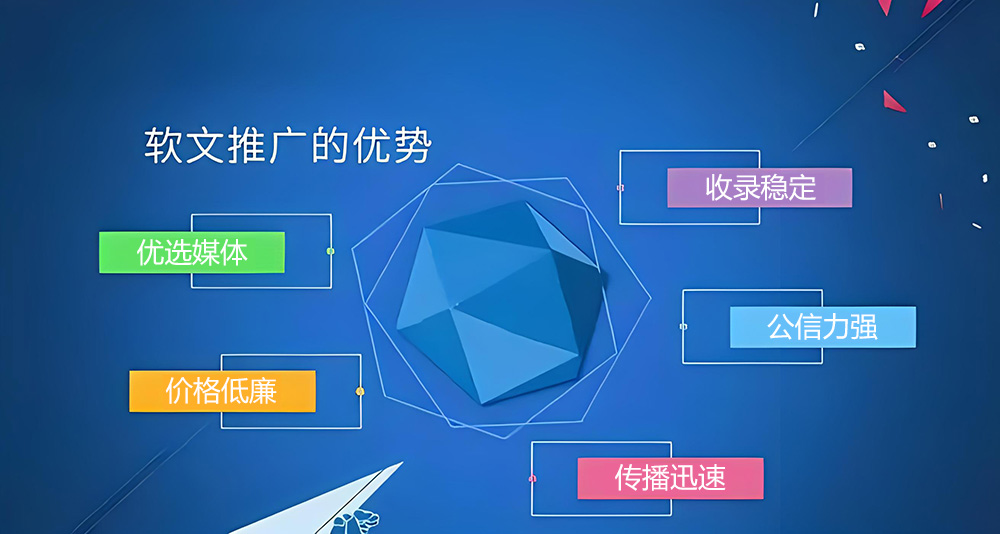 软文推广的优势

优选媒体

价格低廉

收录稳定

公信力强

传播迅速